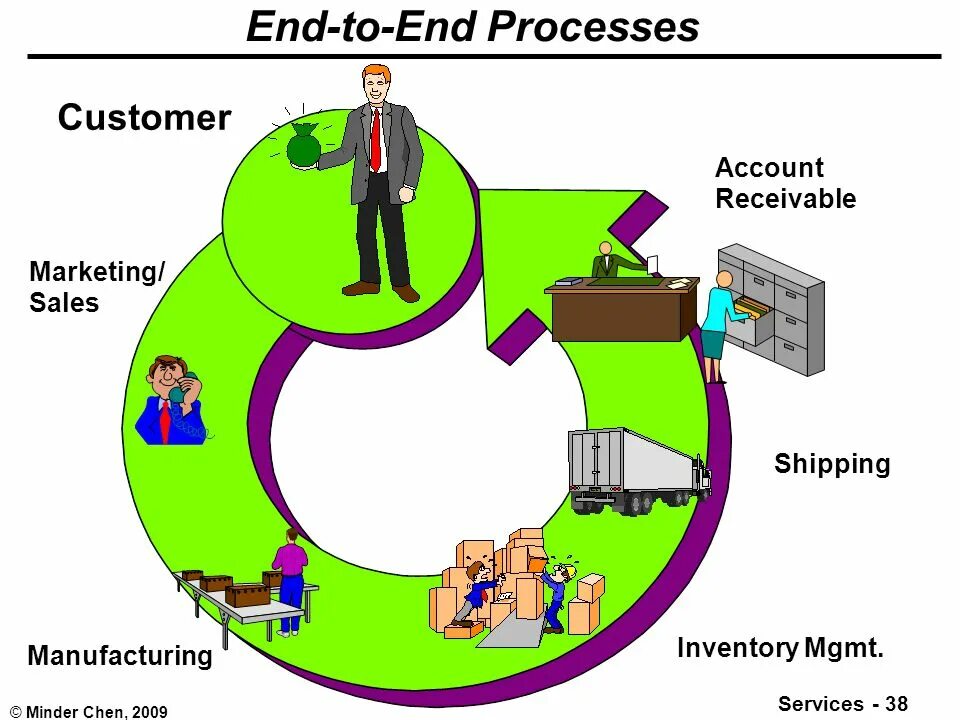 End-to-End Processes

Customer

Account Receivable

Marketing/ Sales

Shipping

Manufacturing

Inventory Mgmt.

© Minder Chen, 2009

Services - 38